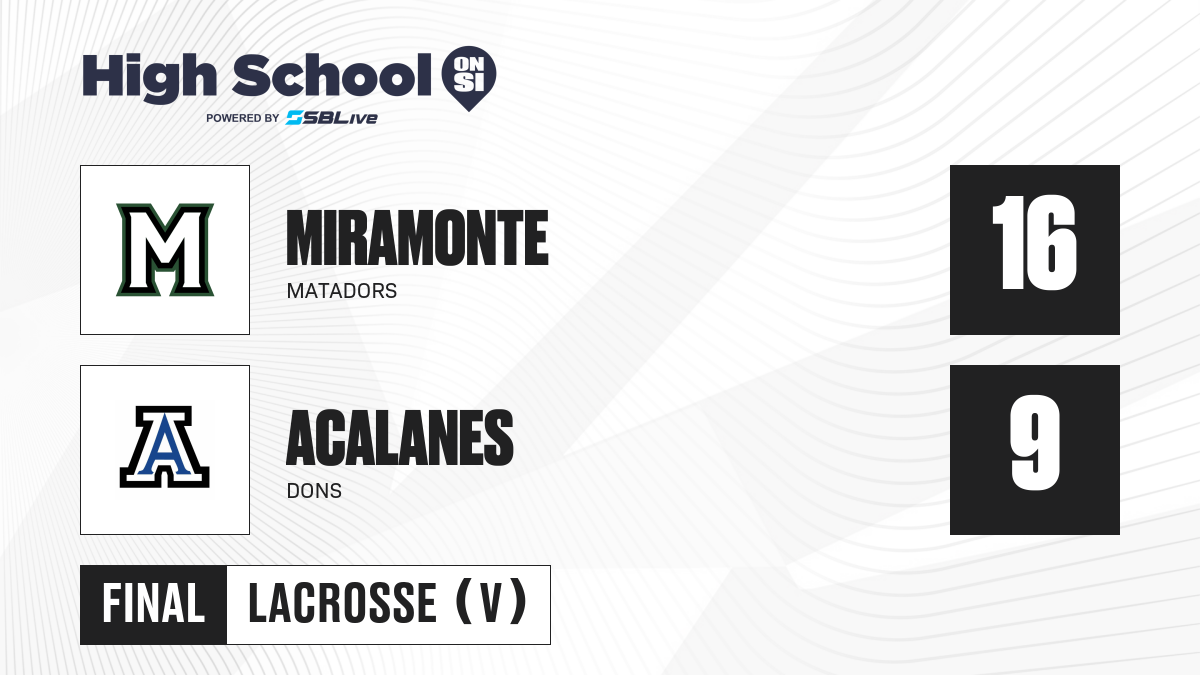 High School ON SI
POWERED BY SBLive

M

MIRAMONTE
MATADORS

16

A

ACALANES
DONS

9

FINAL LACROSSE (V)